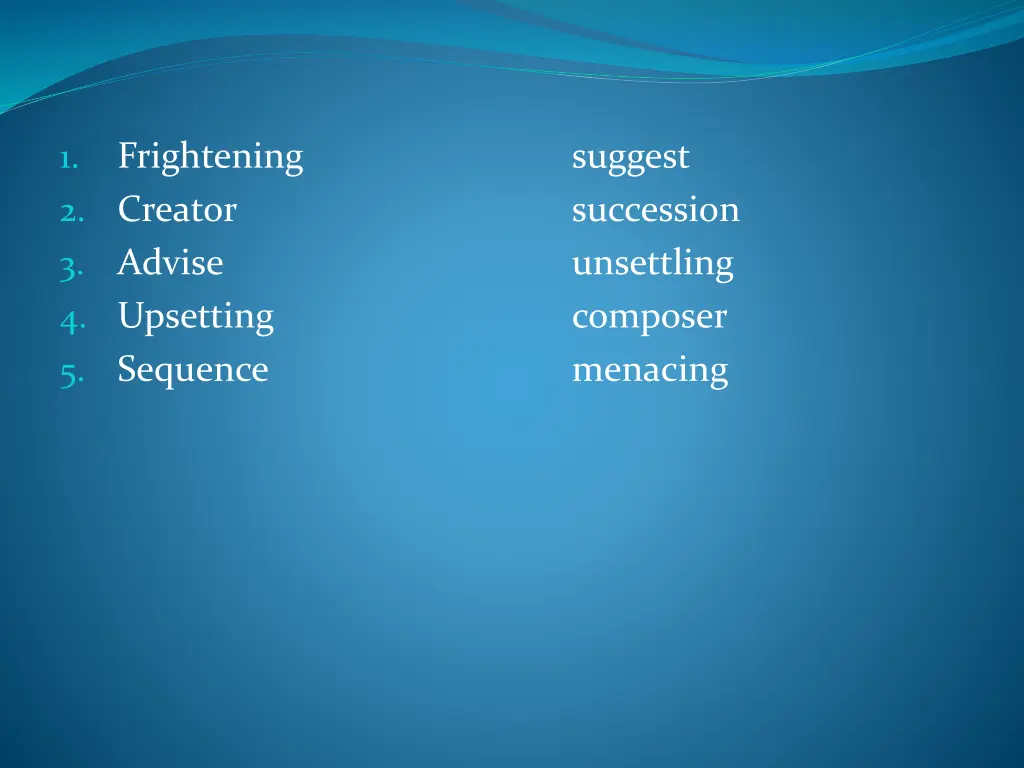 1. Frightening
2. Creator
3. Advise
4. Upsetting
5. Sequence

suggest
succession
unsettling
composer
menacing